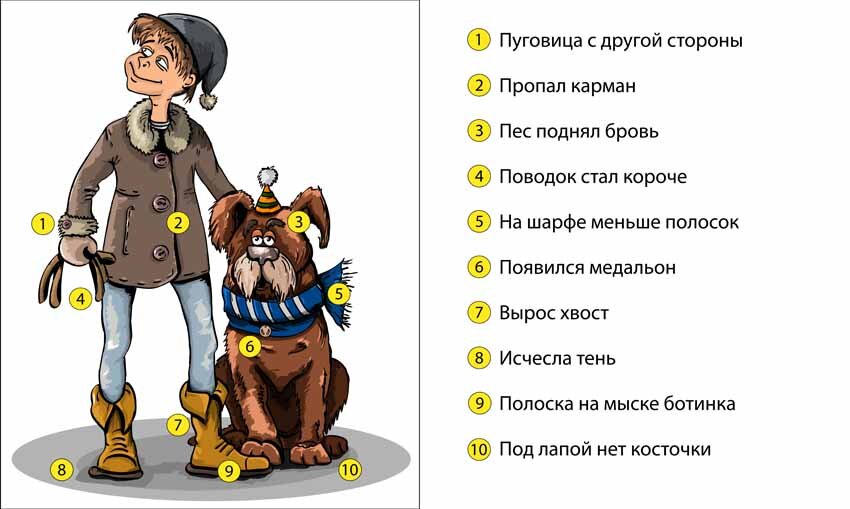 1
2
3
4
5
6
7
8
9
10

1 Пуговица с другой стороны

2 Пропал карман

3 Пес поднял бровь

4 Поводок стал короче

5 На шарфе меньше полосок

6 Появился медальон

7 Вырос хвост

8 Исчесла тень

9 Полоска на мыске ботинка

10 Под лапой нет косточки